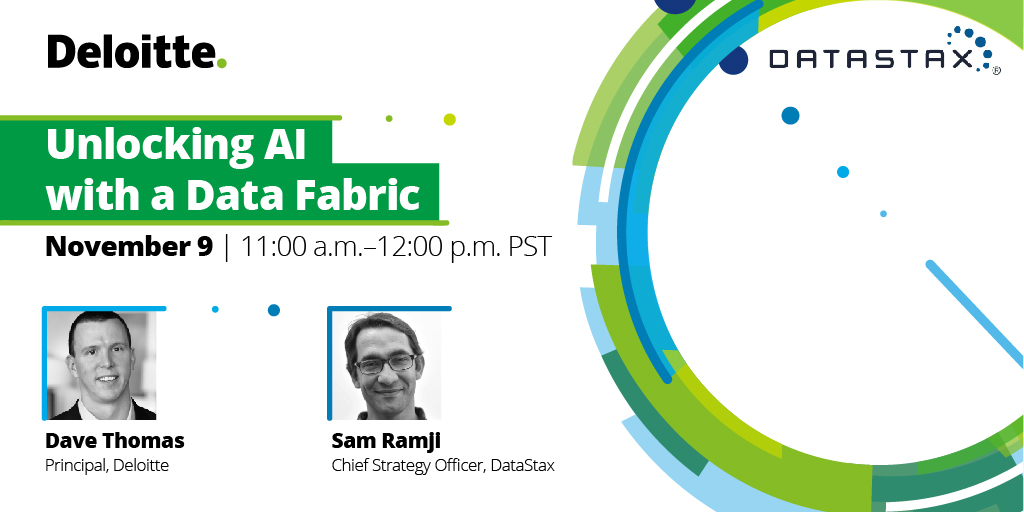 Deloitte.

DATASTAX®

Unlocking AI with a Data Fabric

November 9 | 11:00 a.m.–12:00 p.m. PST

Dave Thomas
Principal, Deloitte

Sam Ramji
Chief Strategy Officer, DataStax